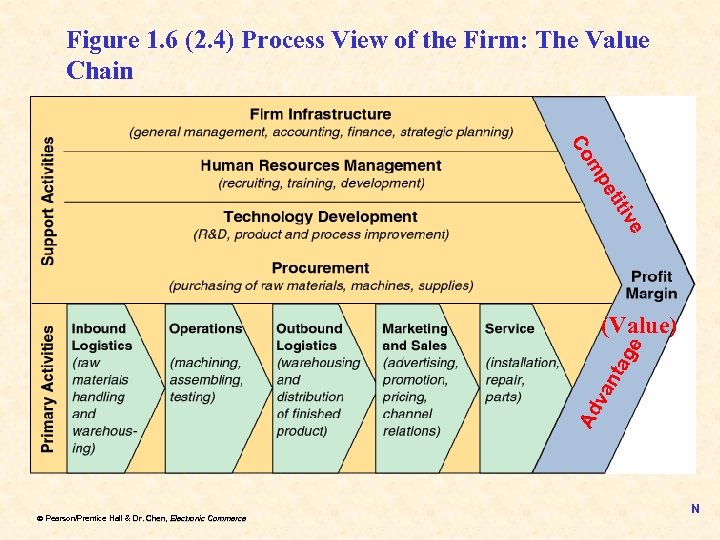 Figure 1.6 (2.4) Process View of the Firm: The Value Chain

Support Activities

Firm Infrastructure
(general management, accounting, finance, strategic planning)

Human Resources Management
(recruiting, training, development)

Technology Development
(R&D, product and process improvement)

Procurement
(purchasing of raw materials, machines, supplies)

Primary Activities

Inbound Logistics
(raw materials handling and warehousing)

Operations
(machining, assembling, testing)

Outbound Logistics
(warehousing and distribution of finished product)

Marketing and Sales
(advertising, promotion, pricing, channel relations)

Service
(installation, repair, parts)

Competitive

Profit Margin

(Value)

Advantage

© Pearson/Prentice Hall & Dr. Chen, Electronic Commerce

N